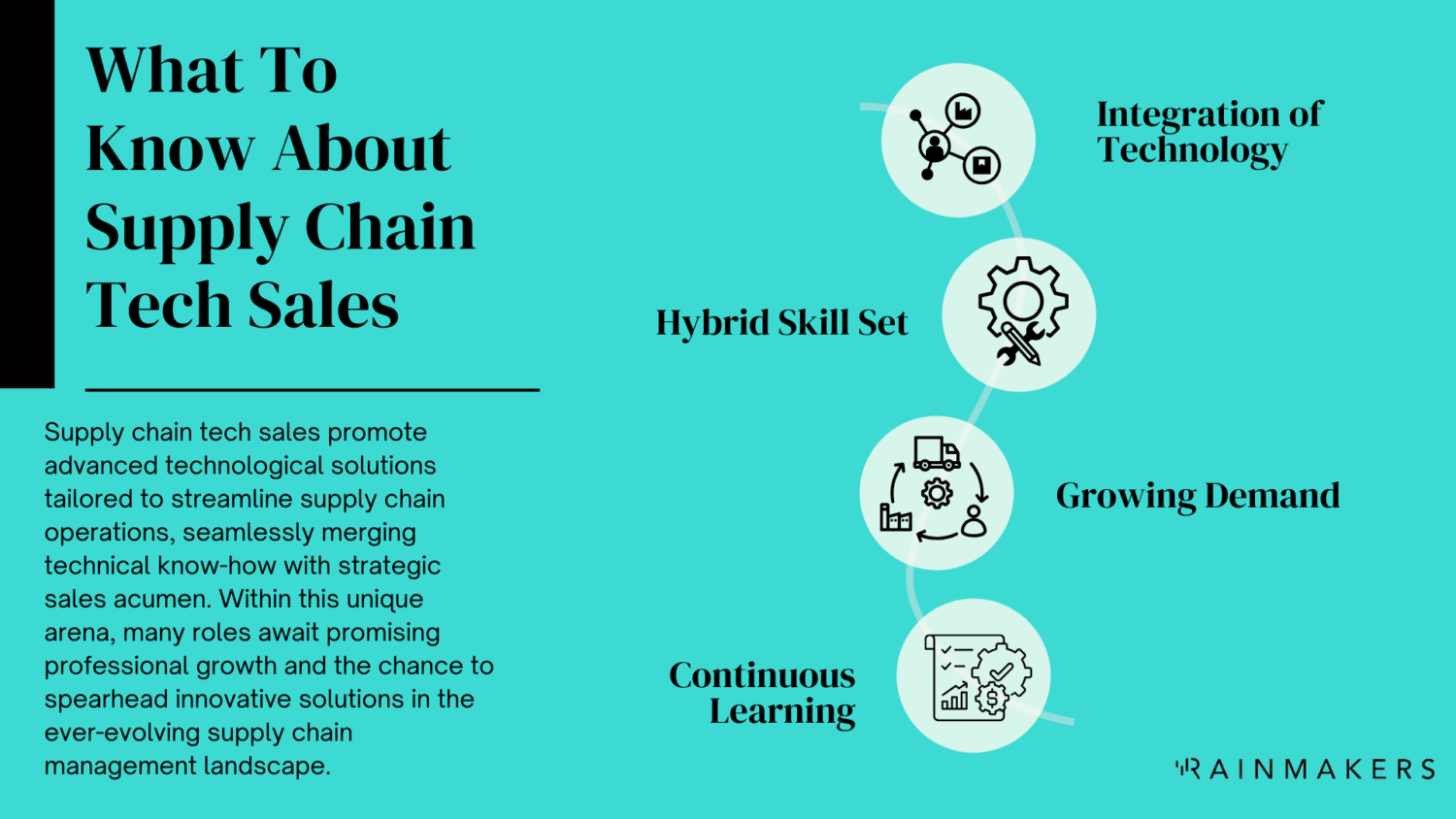 What To Know About Supply Chain Tech Sales

Supply chain tech sales promote advanced technological solutions tailored to streamline supply chain operations, seamlessly merging technical know-how with strategic sales acumen. Within this unique arena, many roles await promising professional growth and the chance to spearhead innovative solutions in the ever-evolving supply chain management landscape.

Integration of Technology

Hybrid Skill Set

Growing Demand

Continuous Learning

RAINMAKERS